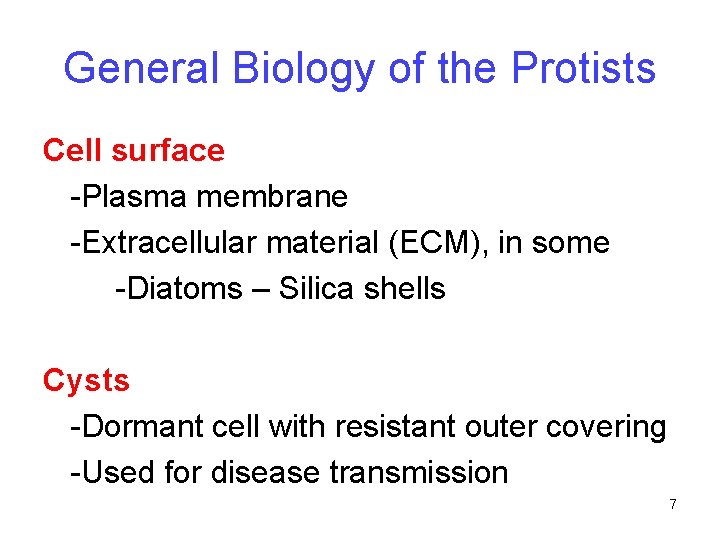 General Biology of the Protists

Cell surface
-Plasma membrane
-Extracellular material (ECM), in some
-Diatoms – Silica shells

Cysts
-Dormant cell with resistant outer covering
-Used for disease transmission

7